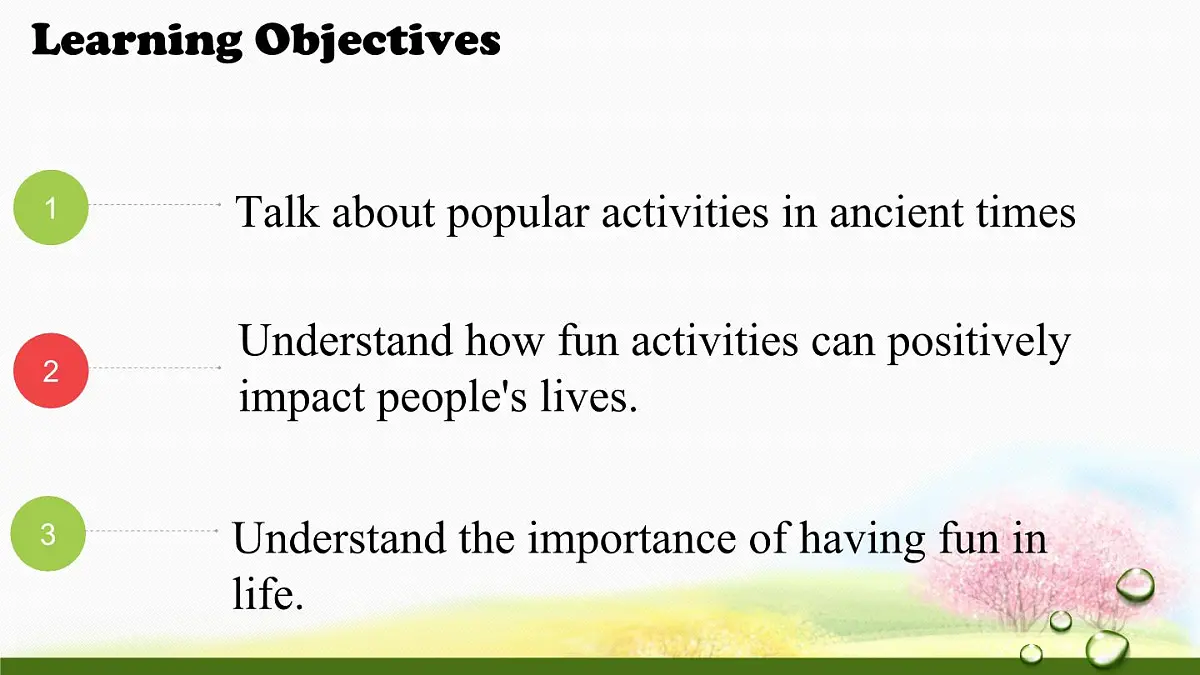 Learning Objectives

1

Talk about popular activities in ancient times

2

Understand how fun activities can positively impact people's lives.

3

Understand the importance of having fun in life.